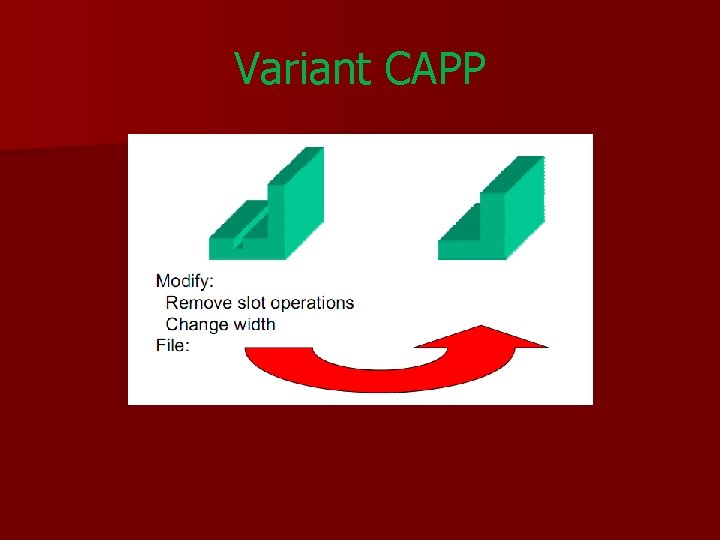 Variant CAPP

Modify:
Remove slot operations
Change width
File: